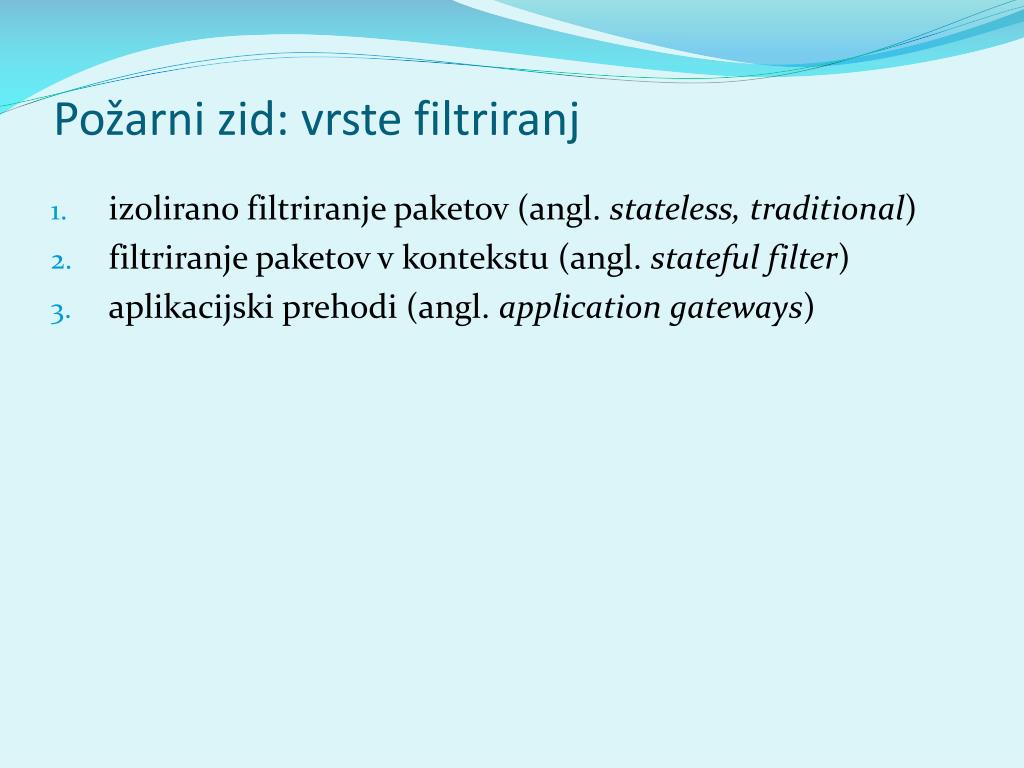 Požarni zid: vrste filtriranj

1. izolirano filtriranje paketov (angl. stateless, traditional)
2. filtriranje paketov v kontekstu (angl. stateful filter)
3. aplikacijski prehodi (angl. application gateways)